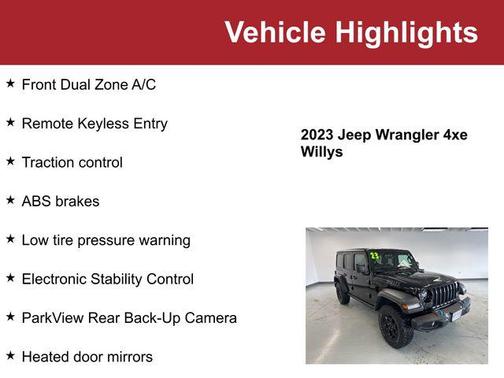 Vehicle Highlights

★ Front Dual Zone A/C

★ Remote Keyless Entry

★ Traction control

★ ABS brakes

★ Low tire pressure warning

★ Electronic Stability Control

★ ParkView Rear Back-Up Camera

★ Heated door mirrors

2023 Jeep Wrangler 4xe Willys

23